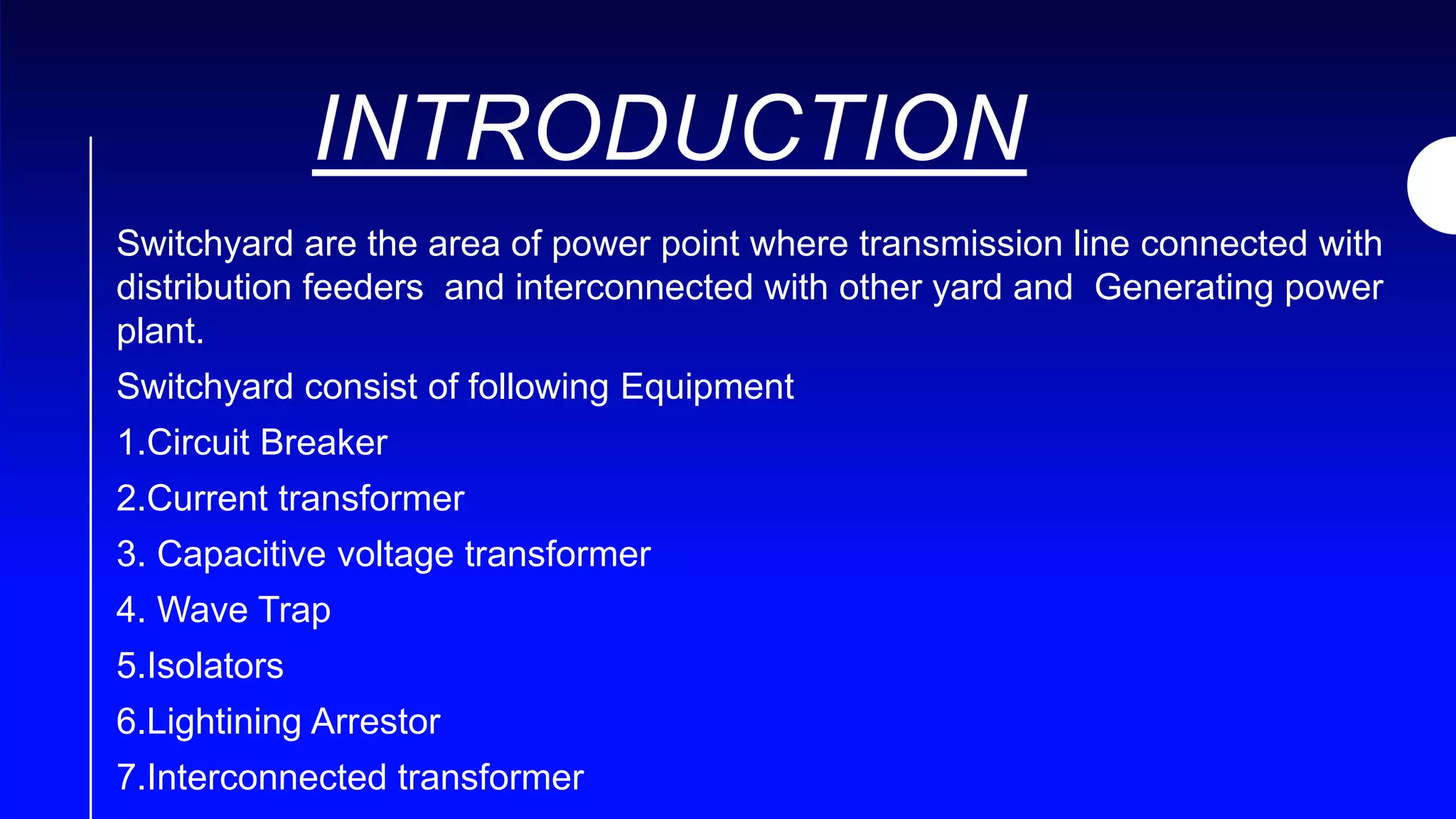 INTRODUCTION

Switchyard are the area of power point where transmission line connected with distribution feeders and interconnected with other yard and Generating power plant.

Switchyard consist of following Equipment

1.Circuit Breaker

2.Current transformer

3. Capacitive voltage transformer

4. Wave Trap

5.Isolators

6.Lightining Arrestor

7.Interconnected transformer